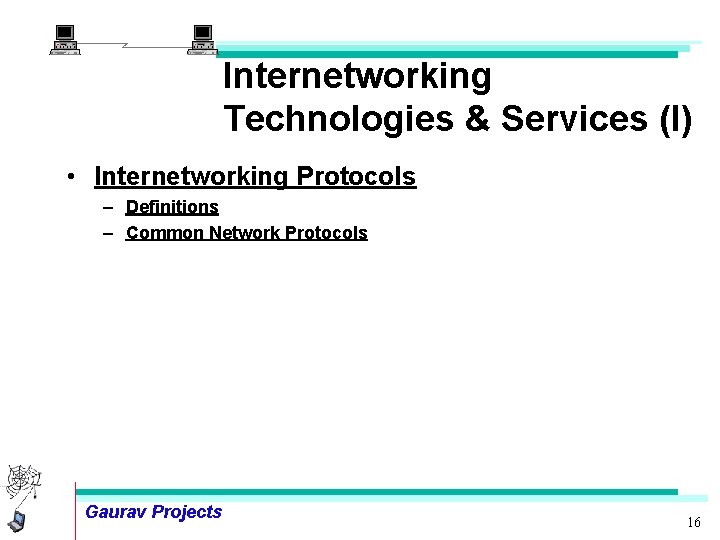 Internetworking Technologies & Services (I)

• Internetworking Protocols
– Definitions
– Common Network Protocols

Gaurav Projects

16